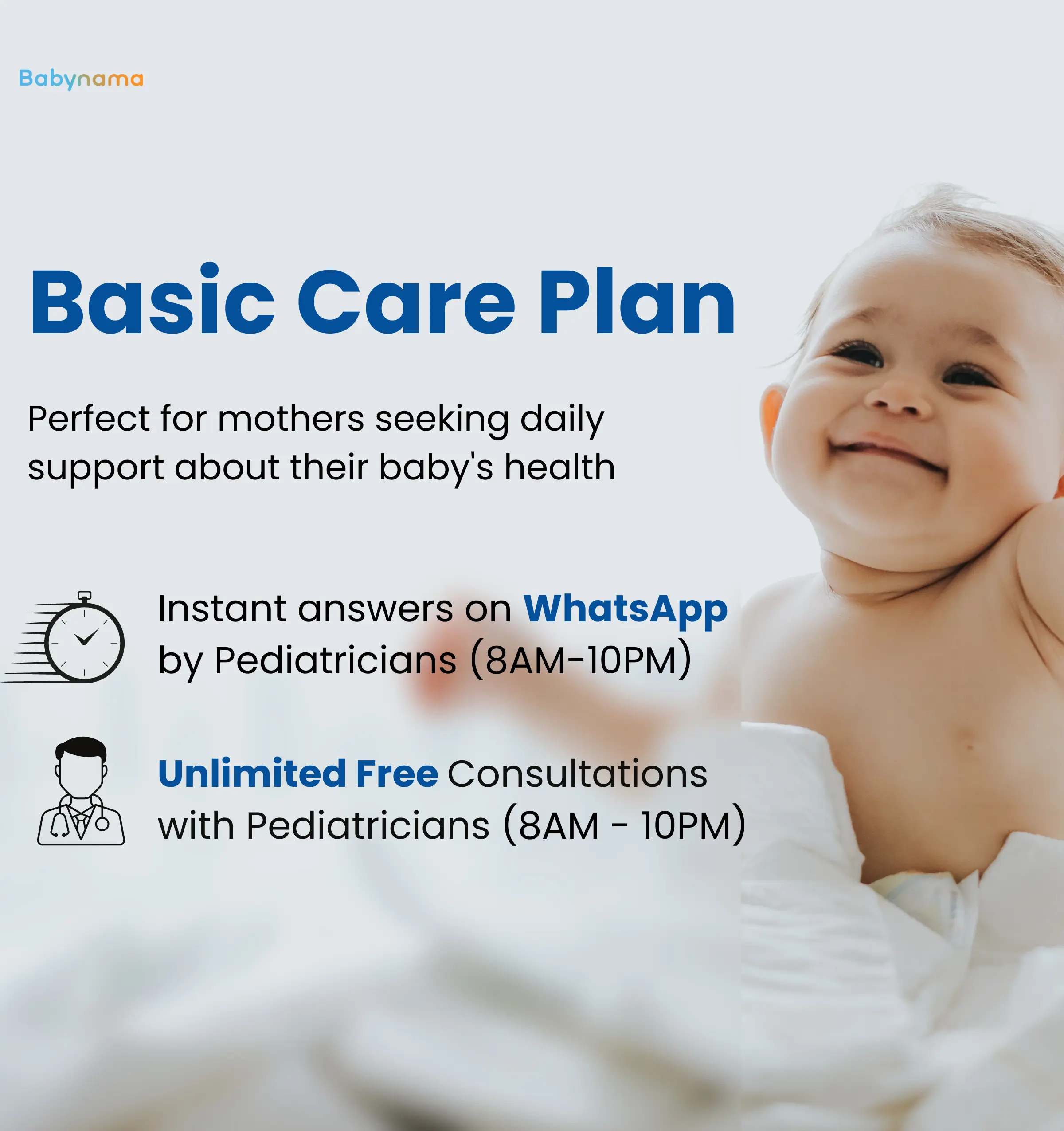 Babynama

Basic Care Plan

Perfect for mothers seeking daily support about their baby's health

Instant answers on WhatsApp by Pediatricians (8AM-10PM)

Unlimited Free Consultations with Pediatricians (8AM - 10PM)